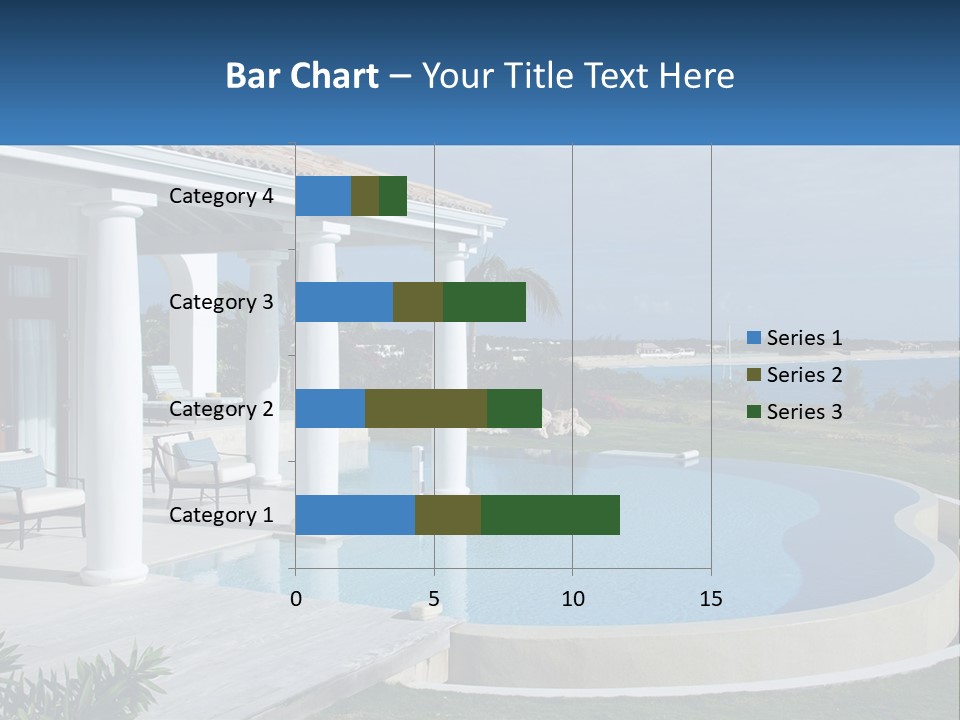 Bar Chart – Your Title Text Here

Category 4
Category 3
Category 2
Category 1

0
5
10
15

Series 1
Series 2
Series 3